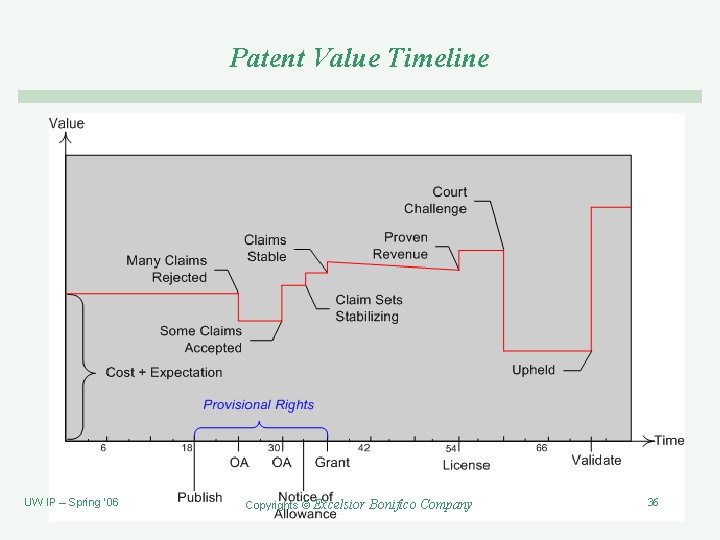 Patent Value Timeline

Value

Court Challenge

Proven Revenue

Claims Stable

Many Claims Rejected

Claim Sets Stabilizing

Some Claims Accepted

Cost + Expectation

Upheld

Provisional Rights

Time

6

18

30

42

54

66

OA

OA

Grant

License

Validate

Publish

Notice of Allowance

UW IP – Spring '06

Copyrights © Excelsior Bonifico Company

36